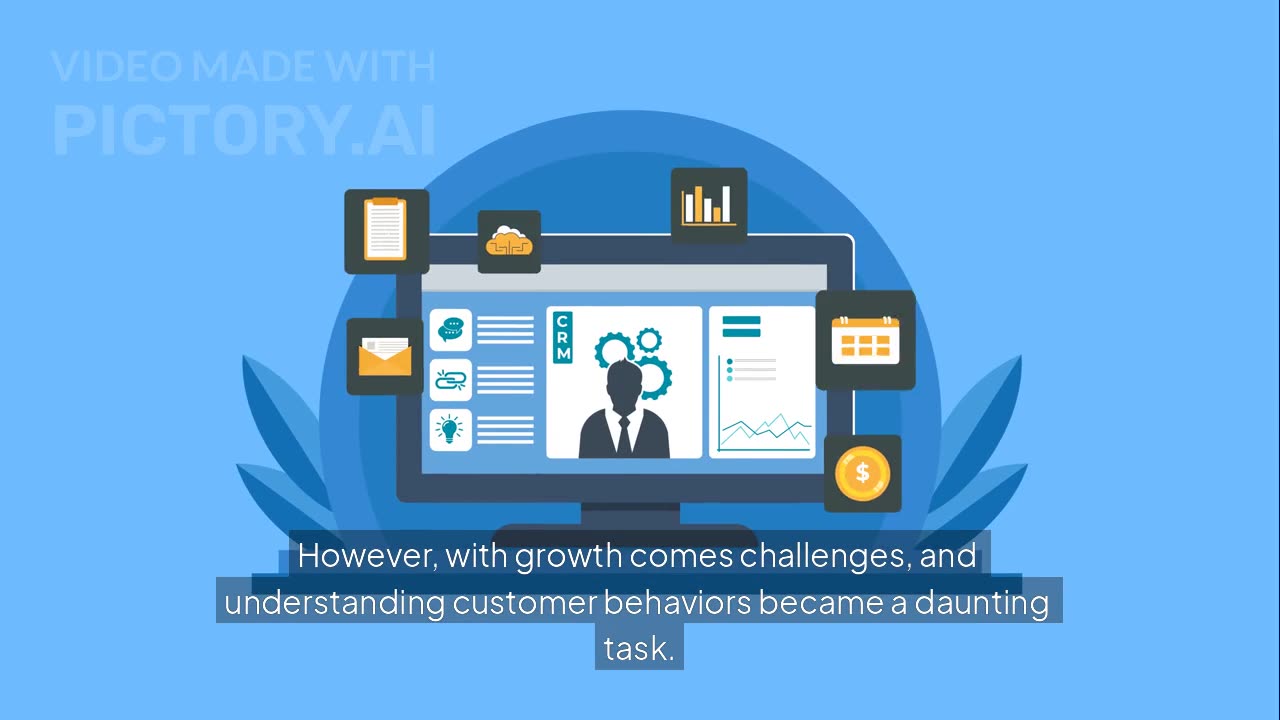 VIDEO MADE WITH
PICTORY.AI

CRM

$

However, with growth comes challenges, and understanding customer behaviors became a daunting task.